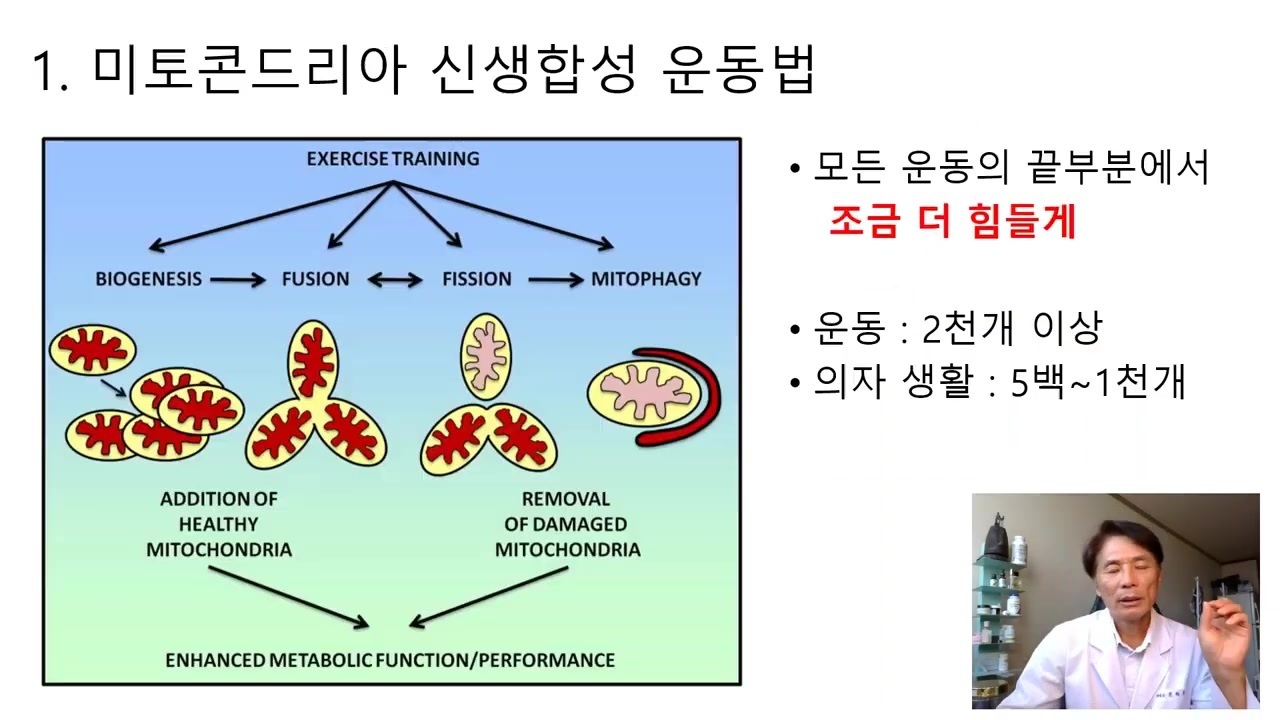 1. 미토콘드리아 신생합성 운동법

EXERCISE TRAINING

BIOGENESIS → FUSION ↔ FISSION → MITOPHAGY

ADDITION OF HEALTHY MITOCHONDRIA

REMOVAL OF DAMAGED MITOCHONDRIA

ENHANCED METABOLIC FUNCTION/PERFORMANCE

• 모든 운동의 끝부분에서
조금 더 힘들게

• 운동 : 2천개 이상
• 의자 생활 : 5백~1천개